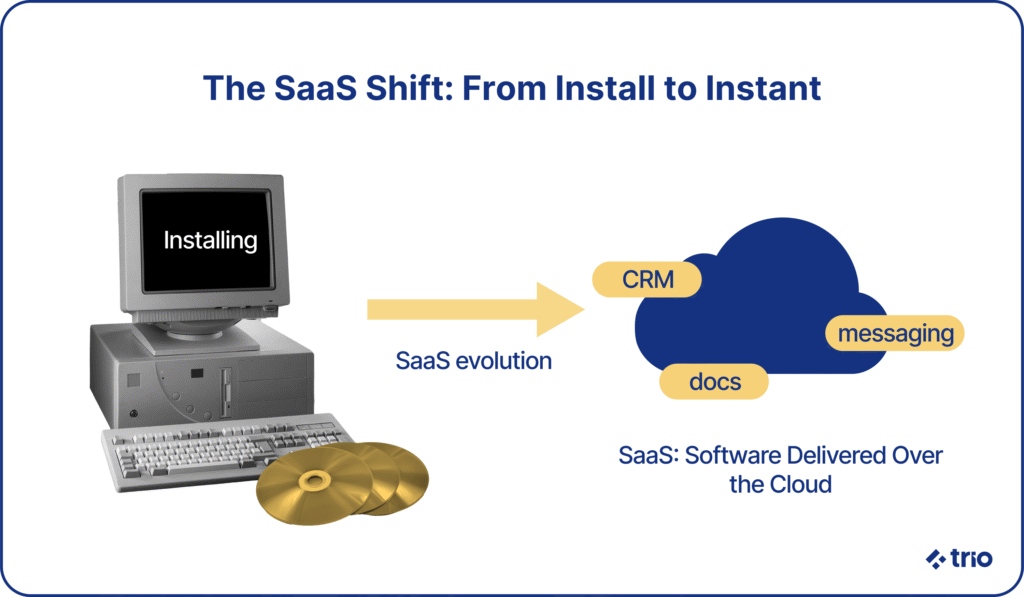 The SaaS Shift: From Install to Instant

Installing

SaaS evolution

CRM

messaging

docs

SaaS: Software Delivered Over the Cloud

trio